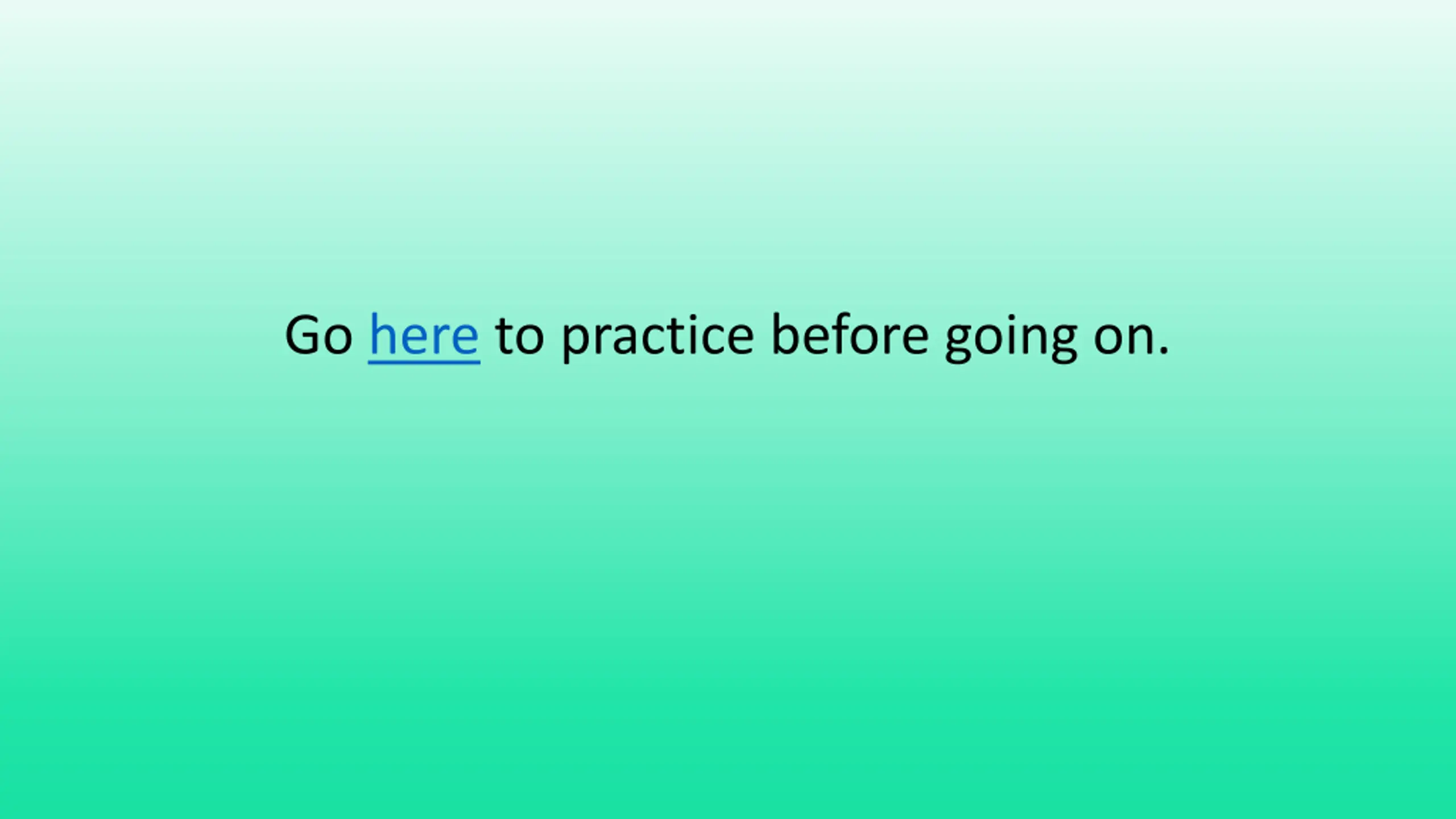 Go here to practice before going on.